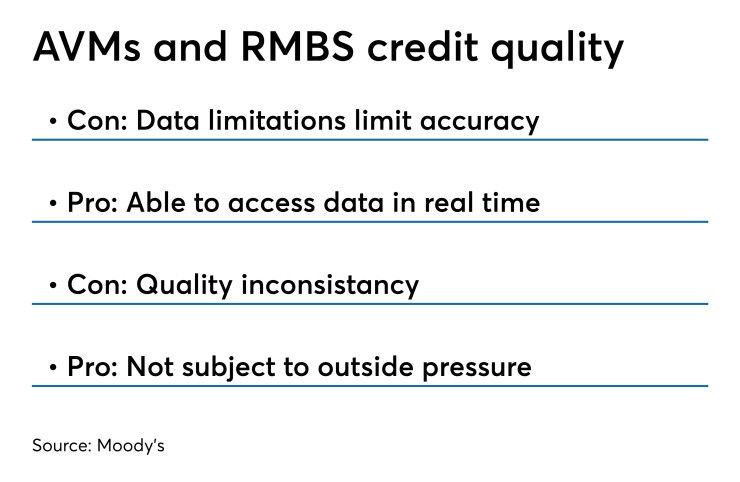 AVMs and RMBS credit quality

• Con: Data limitations limit accuracy

• Pro: Able to access data in real time

• Con: Quality inconsistancy

• Pro: Not subject to outside pressure

Source: Moody's